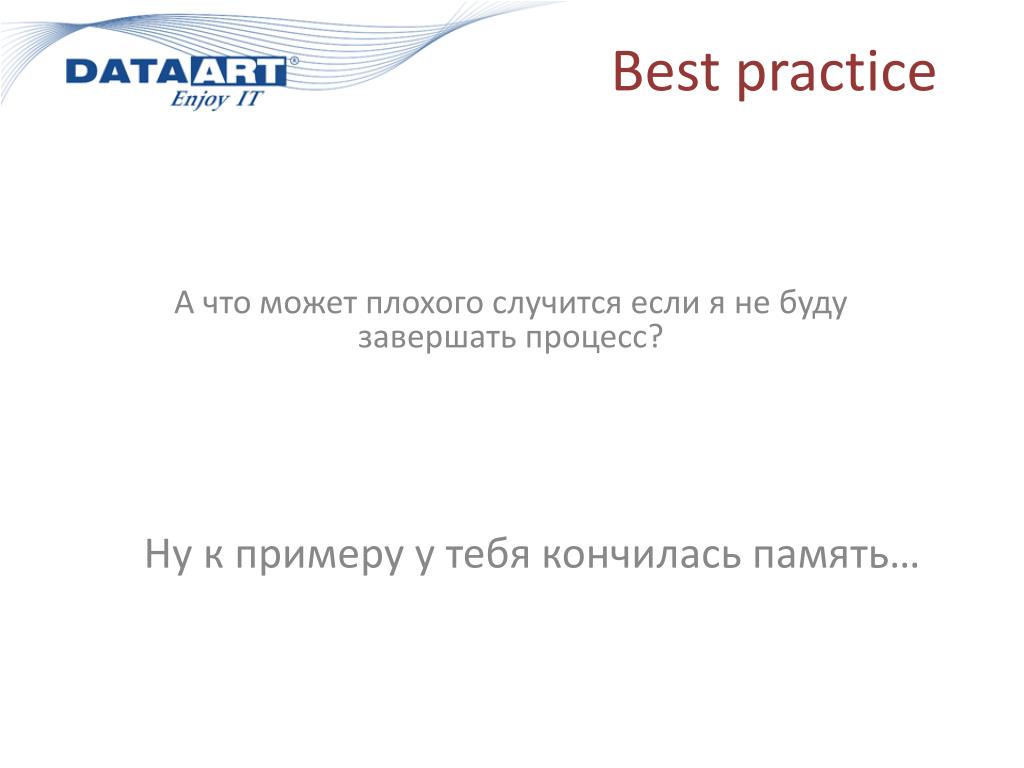 DATAART®
Enjoy IT

Best practice

А что может плохого случится если я не буду завершать процесс?

Ну к примеру у тебя кончилась память…